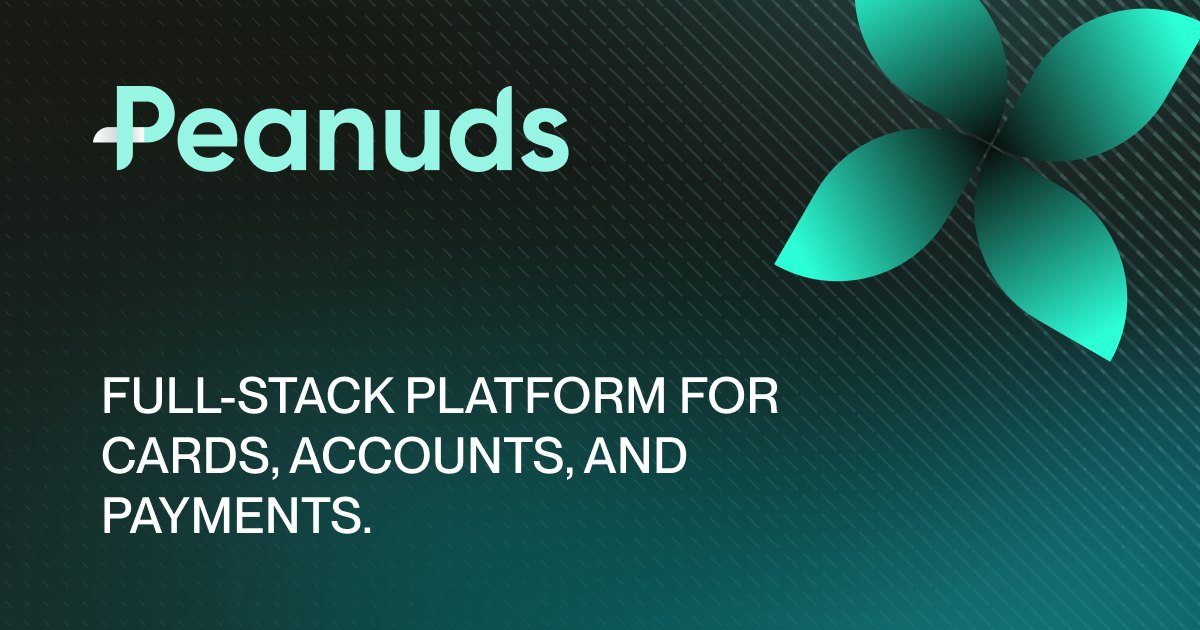 Peanuds

FULL-STACK PLATFORM FOR CARDS, ACCOUNTS, AND PAYMENTS.